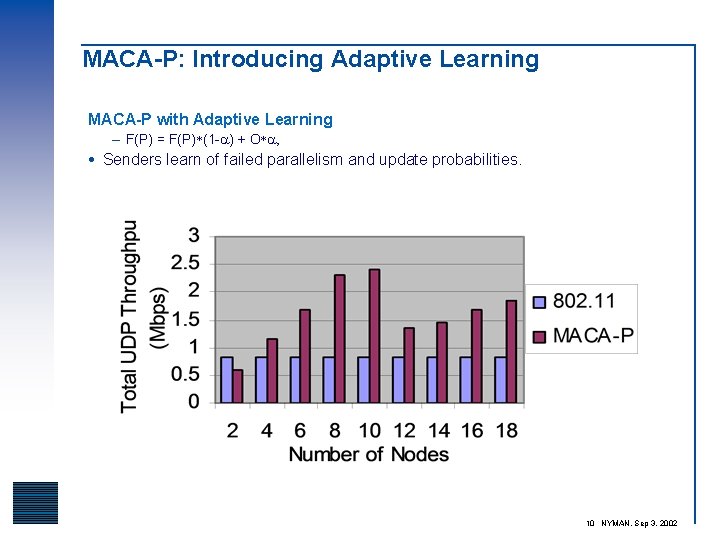 MACA-P: Introducing Adaptive Learning

MACA-P with Adaptive Learning

– $F(P) = F(P)*(1-\alpha) + O*\alpha$,

• Senders learn of failed parallelism and update probabilities.

Total UDP Throughpu (Mbps)

3
2.5
2
1.5
1
0.5
0

2 4 6 8 10 12 14 16 18

Number of Nodes

802.11
MACA-P

10 NYMAN, Sep 3, 2002